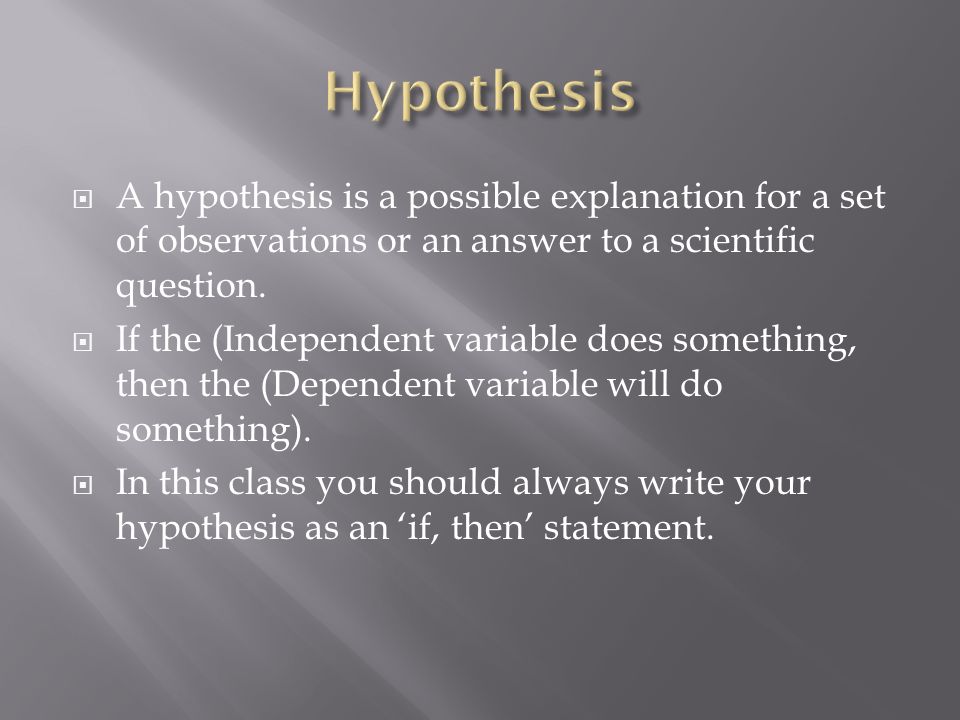 Hypothesis

A hypothesis is a possible explanation for a set of observations or an answer to a scientific question.

If the (Independent variable does something, then the (Dependent variable will do something).

In this class you should always write your hypothesis as an ‘if, then’ statement.